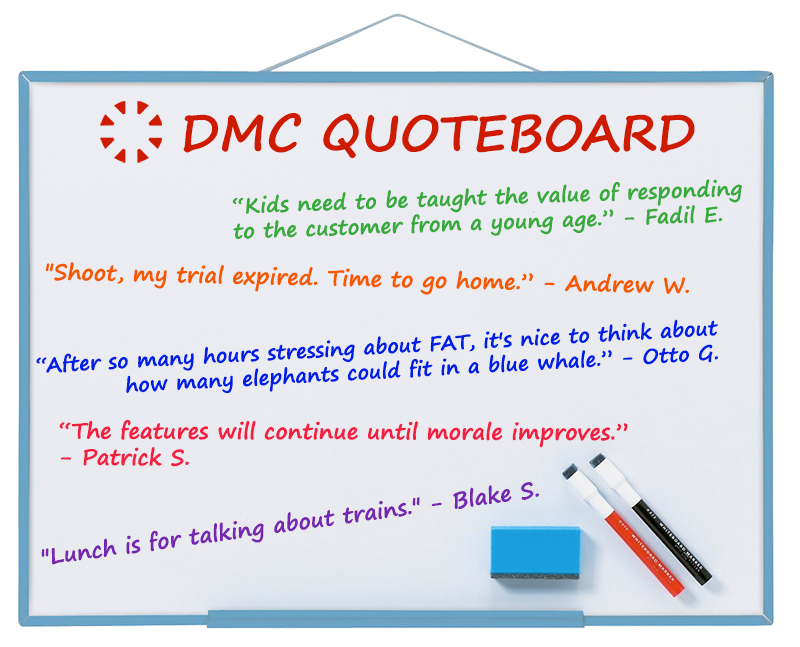 DMC QUOTEBOARD

“Kids need to be taught the value of responding to the customer from a young age.” - Fadil E.

"Shoot, my trial expired. Time to go home.” - Andrew W.

“After so many hours stressing about FAT, it's nice to think about how many elephants could fit in a blue whale.” - Otto G.

“The features will continue until morale improves.” - Patrick S.

"Lunch is for talking about trains." - Blake S.

WHITEBOARD MARKER

WHITEBOARD MARKER